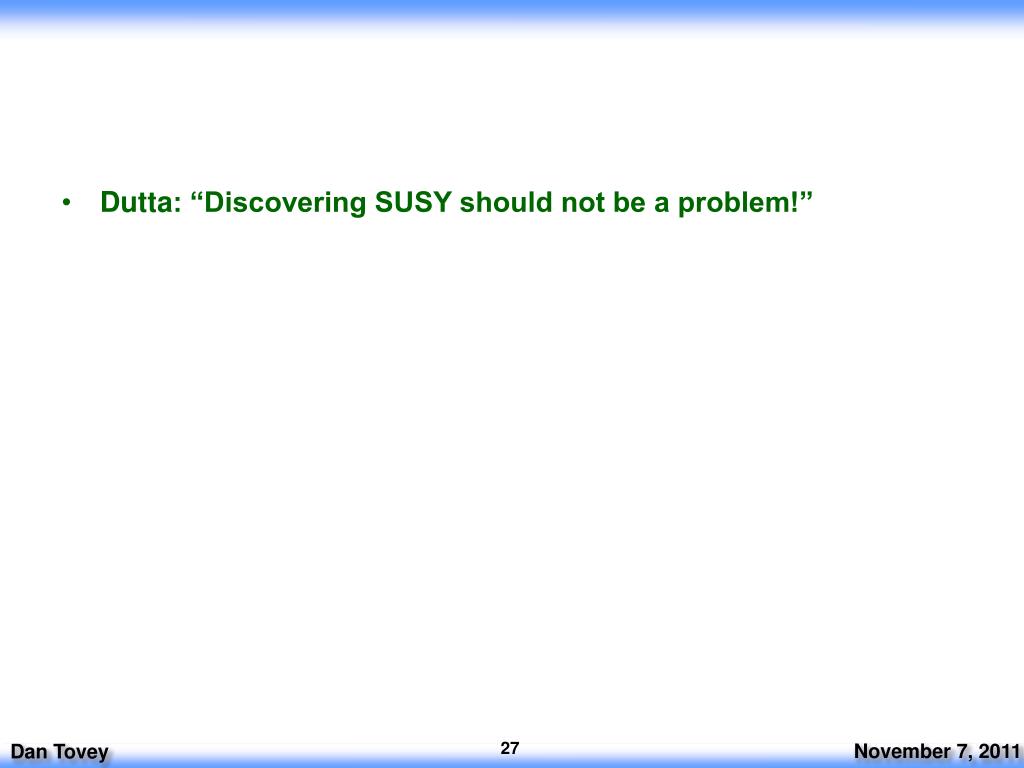 • Dutta: “Discovering SUSY should not be a problem!”

Dan Tovey

27

November 7, 2011